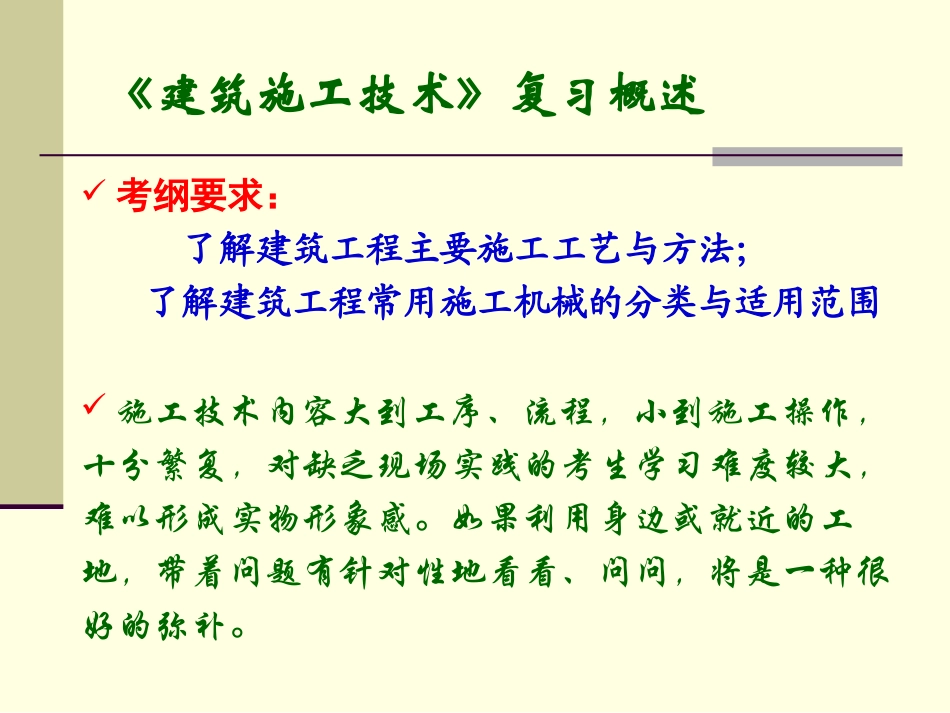 《建筑施工技术》复习概述

✓ 考纲要求：

了解建筑工程主要施工工艺与方法；

了解建筑工程常用施工机械的分类与适用范围

✓ 施工技术内容大到工序、流程，小到施工操作，十分繁复，对缺乏现场实践的考生学习难度较大，难以形成实物形象感。如果利用身边或就近的工地，带着问题有针对性地看看、问问，将是一种很好的弥补。